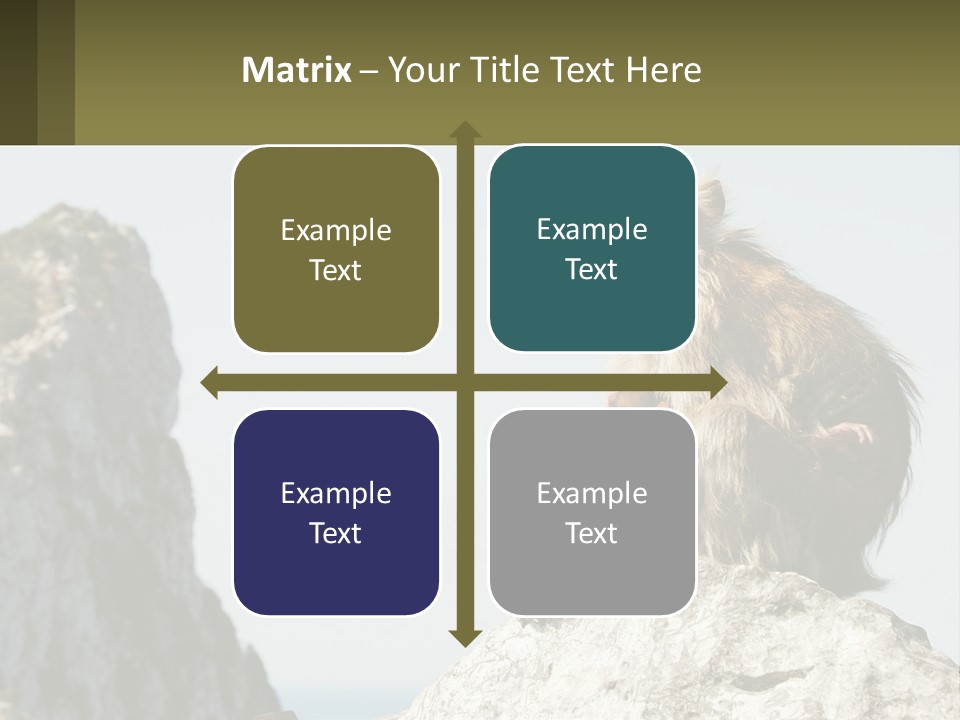 Matrix – Your Title Text Here

Example Text

Example Text

Example Text

Example Text